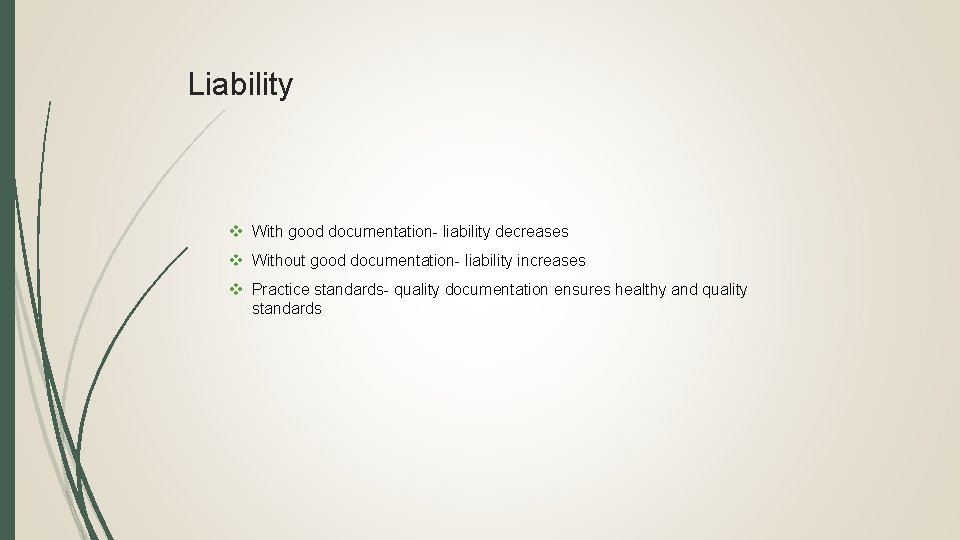 Liability

❖ With good documentation- liability decreases
❖ Without good documentation- liability increases
❖ Practice standards- quality documentation ensures healthy and quality standards